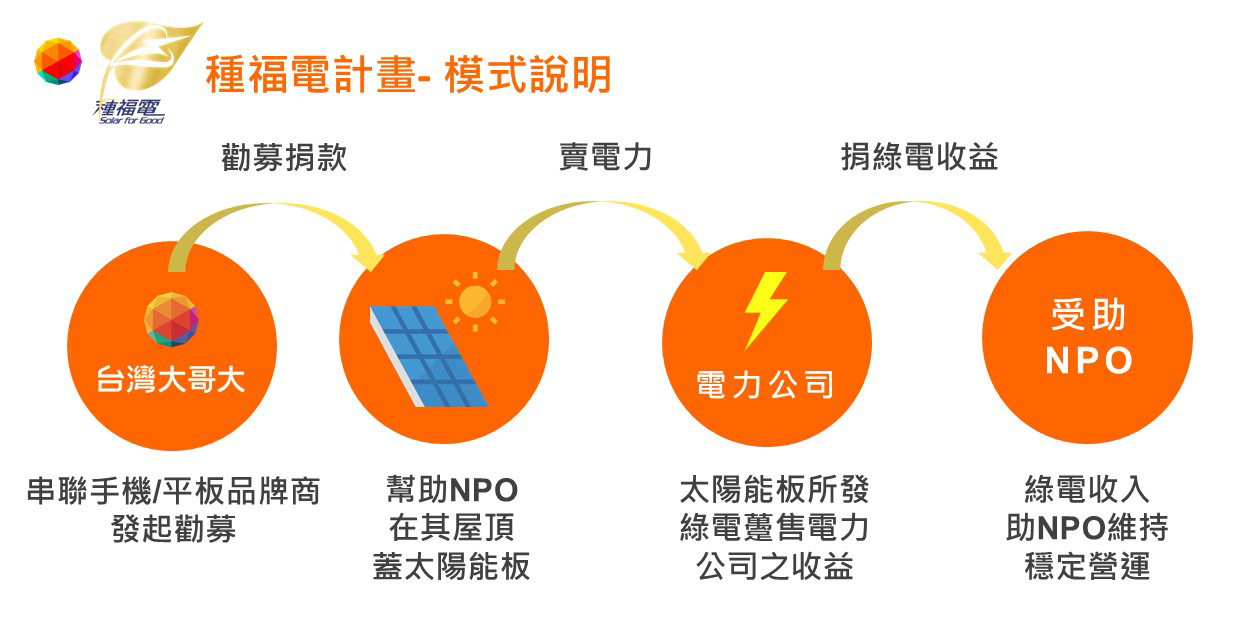 種福電
Solar for Good

種福電計畫- 模式說明

勸募捐款

賣電力

捐綠電收益

台灣大哥大

電力公司

受助
NPO

串聯手機/平板品牌商
發起勸募

幫助NPO
在其屋頂
蓋太陽能板

太陽能板所發
綠電躉售電力
公司之收益

綠電收入
助NPO維持
穩定營運